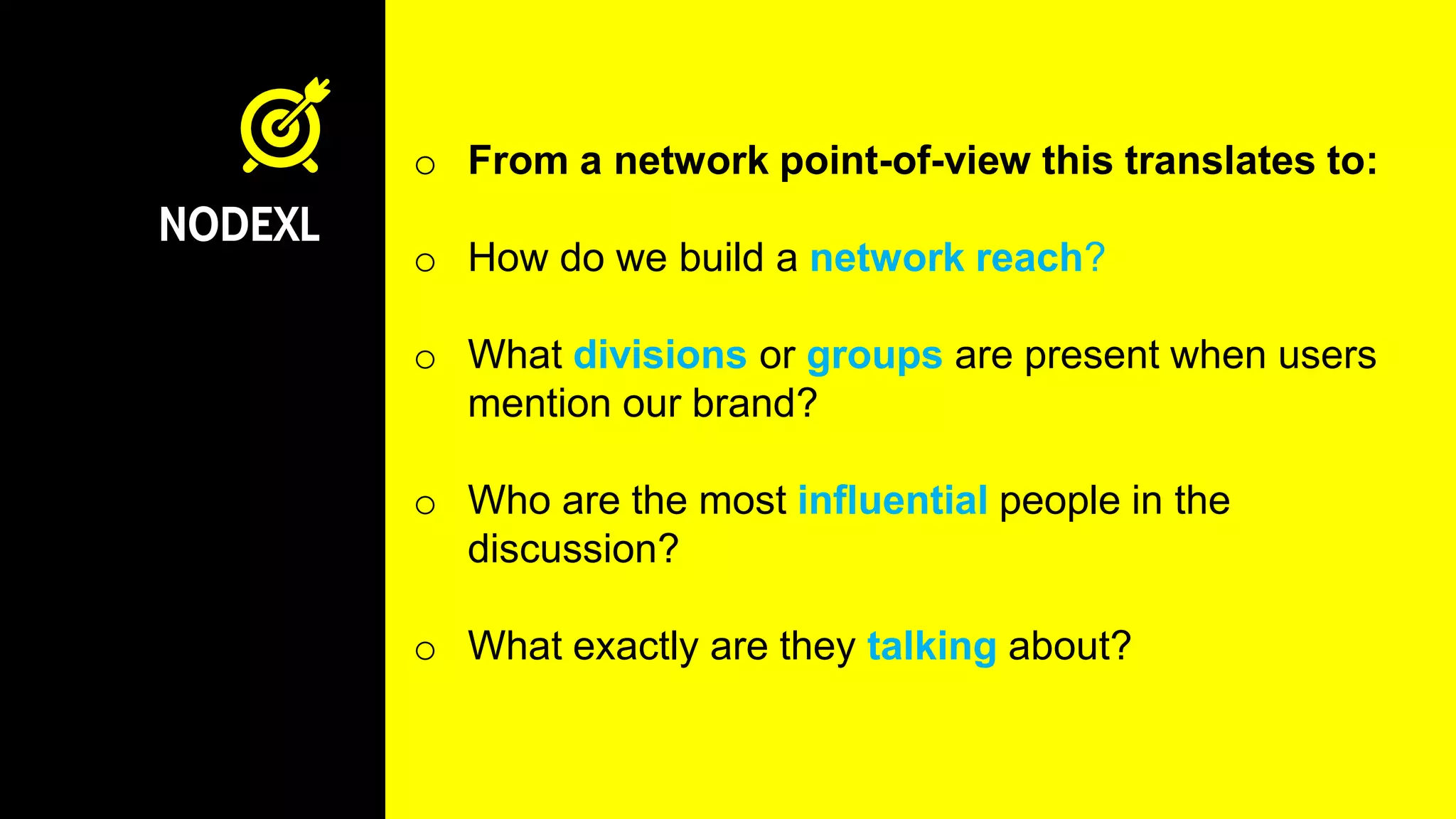 NODEXL

○ From a network point-of-view this translates to:

○ How do we build a network reach?

○ What divisions or groups are present when users mention our brand?

○ Who are the most influential people in the discussion?

○ What exactly are they talking about?